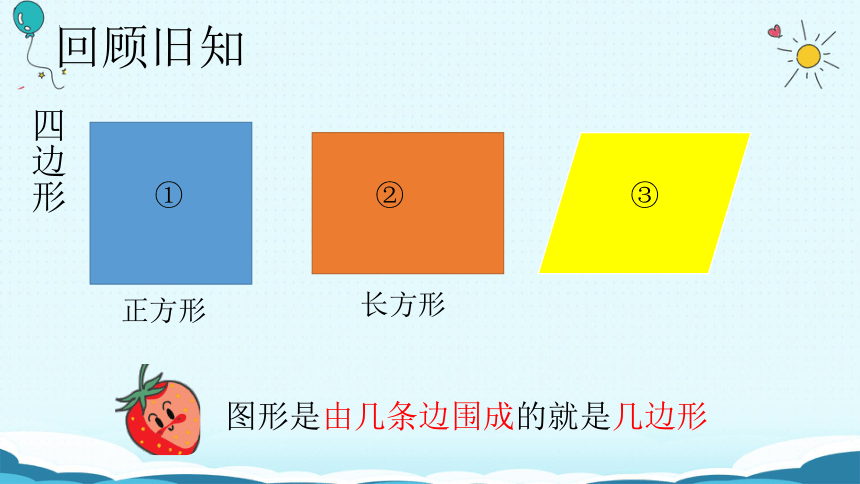 回顾旧知

四边形

①

②

③

正方形

长方形

图形是由几条边围成的就是几边形